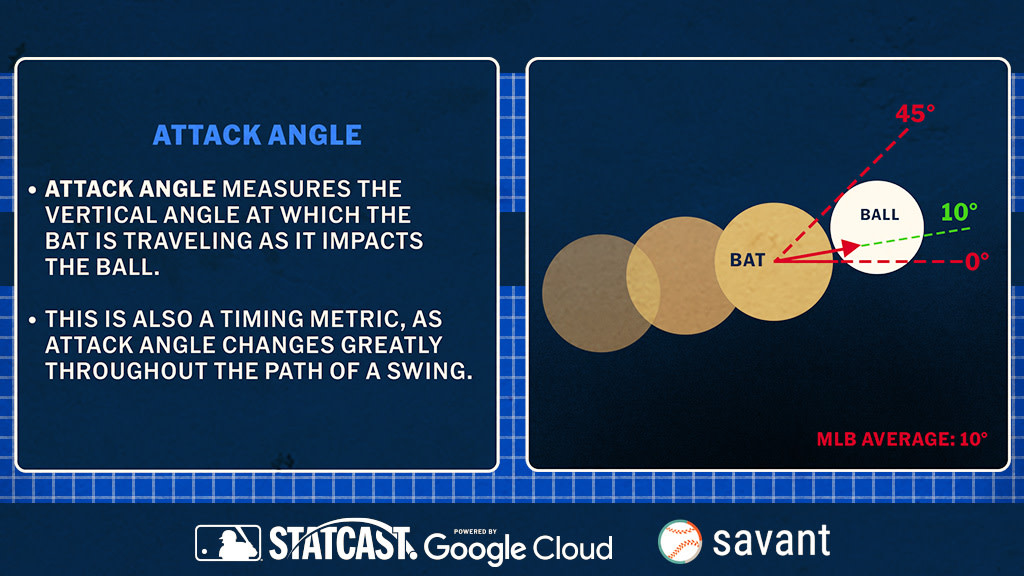 ATTACK ANGLE

• ATTACK ANGLE MEASURES THE VERTICAL ANGLE AT WHICH THE BAT IS TRAVELING AS IT IMPACTS THE BALL.

• THIS IS ALSO A TIMING METRIC, AS ATTACK ANGLE CHANGES GREATLY THROUGHOUT THE PATH OF A SWING.

45°
BALL
10°
BAT
0°

MLB AVERAGE: 10°

STATCAST POWERED BY Google Cloud

savant